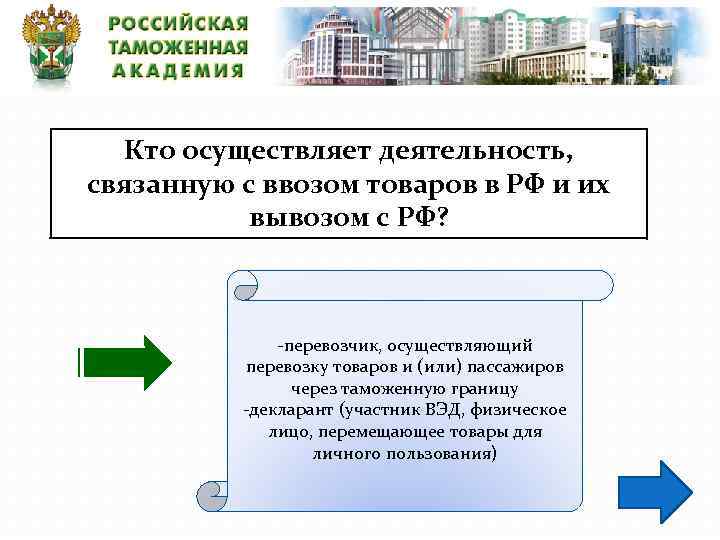 РОССИЙСКАЯ ТАМОЖЕННАЯ АКАДЕМИЯ

Кто осуществляет деятельность, связанную с ввозом товаров в РФ и их вывозом с РФ?

-перевозчик, осуществляющий перевозку товаров и (или) пассажиров через таможенную границу
-декларант (участник ВЭД, физическое лицо, перемещающее товары для личного пользования)